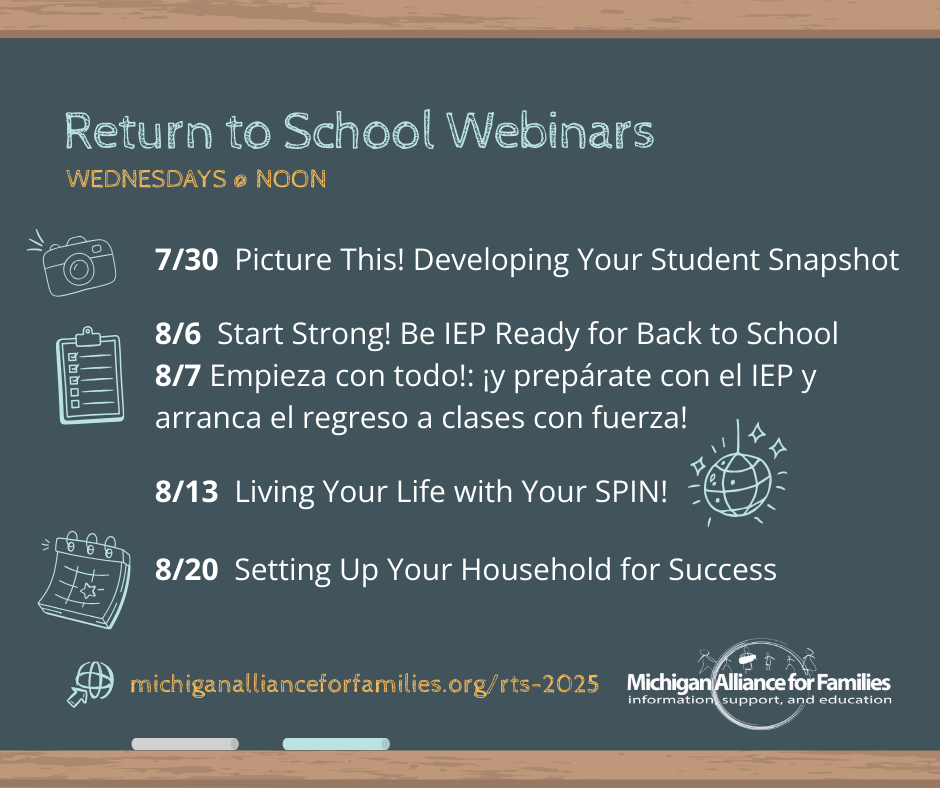 Return to School Webinars

WEDNESDAYS @ NOON

7/30 Picture This! Developing Your Student Snapshot

8/6 Start Strong! Be IEP Ready for Back to School
8/7 Empieza con todo!: ¡y prepárate con el IEP y arranca el regreso a clases con fuerza!

8/13 Living Your Life with Your SPIN!

8/20 Setting Up Your Household for Success

michiganallianceforfamilies.org/rts-2025

Michigan Alliance for Families
information, support, and education